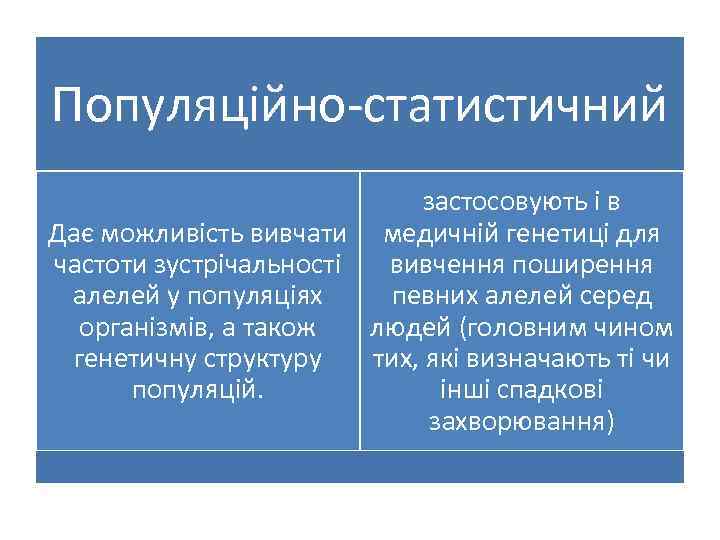 Популяційно-статистичний

Дає можливість вивчати частоти зустрічальності алелей у популяціях організмів, а також генетичну структуру популяцій.

застосовують і в медичній генетиці для вивчення поширення певних алелей серед людей (головним чином тих, які визначають ті чи інші спадкові захворювання)